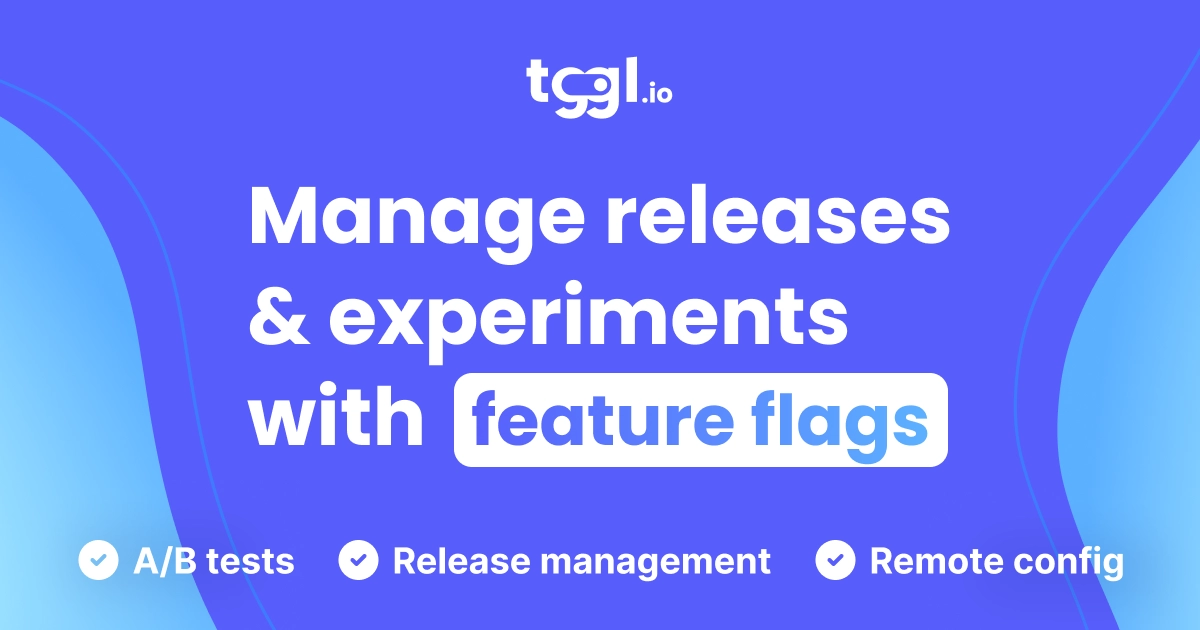 tggl.io

Manage releases & experiments with feature flags

A/B tests Release management Remote config